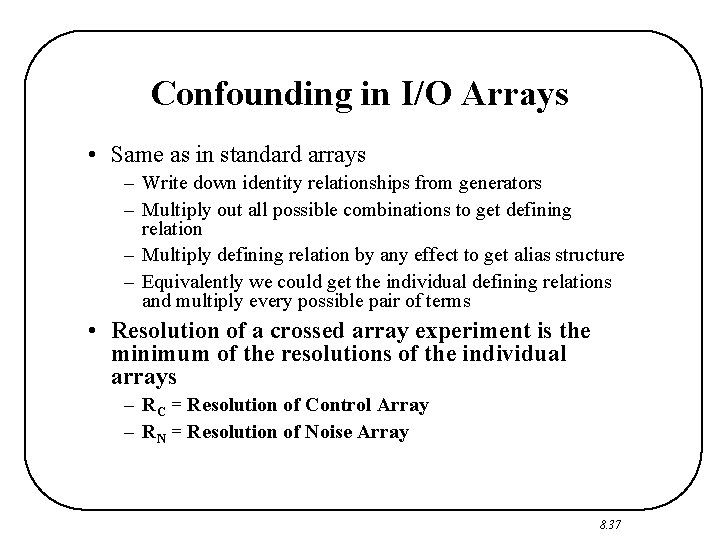 Confounding in I/O Arrays

• Same as in standard arrays
– Write down identity relationships from generators
– Multiply out all possible combinations to get defining relation
– Multiply defining relation by any effect to get alias structure
– Equivalently we could get the individual defining relations and multiply every possible pair of terms

• Resolution of a crossed array experiment is the minimum of the resolutions of the individual arrays
– $R_C$ = Resolution of Control Array
– $R_N$ = Resolution of Noise Array

8.37